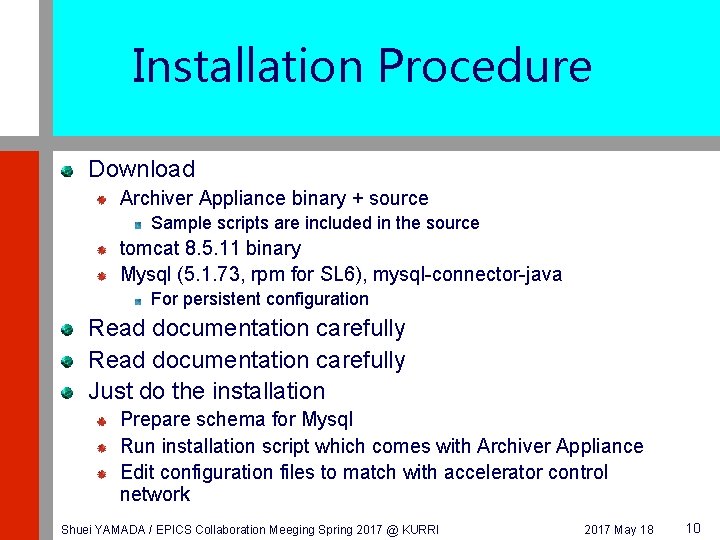 Installation Procedure

Download

Archiver Appliance binary + source

Sample scripts are included in the source

tomcat 8.5.11 binary

Mysql (5.1.73, rpm for SL6), mysql-connector-java

For persistent configuration

Read documentation carefully

Read documentation carefully

Just do the installation

Prepare schema for Mysql

Run installation script which comes with Archiver Appliance

Edit configuration files to match with accelerator control network

Shuei YAMADA / EPICS Collaboration Meeging Spring 2017 @ KURRI

2017 May 18

10